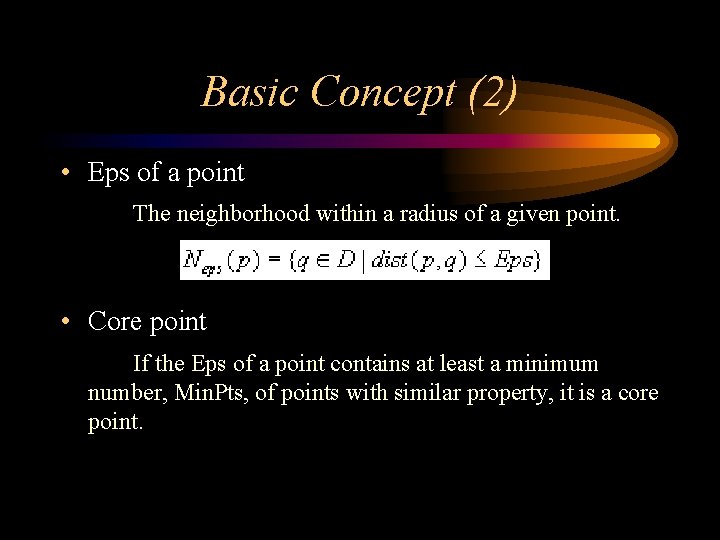 Basic Concept (2)

• Eps of a point

The neighborhood within a radius of a given point.

$N_{eps}(p) = \{q \in D \mid dist(p,q) \leq Eps\}$

• Core point

If the Eps of a point contains at least a minimum number, MinPts, of points with similar property, it is a core point.